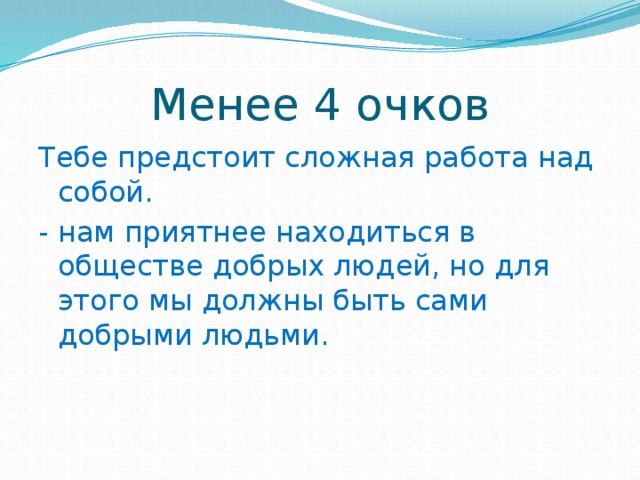 Менее 4 очков

Тебе предстоит сложная работа над собой.

- нам приятнее находиться в обществе добрых людей, но для этого мы должны быть сами добрыми людьми.